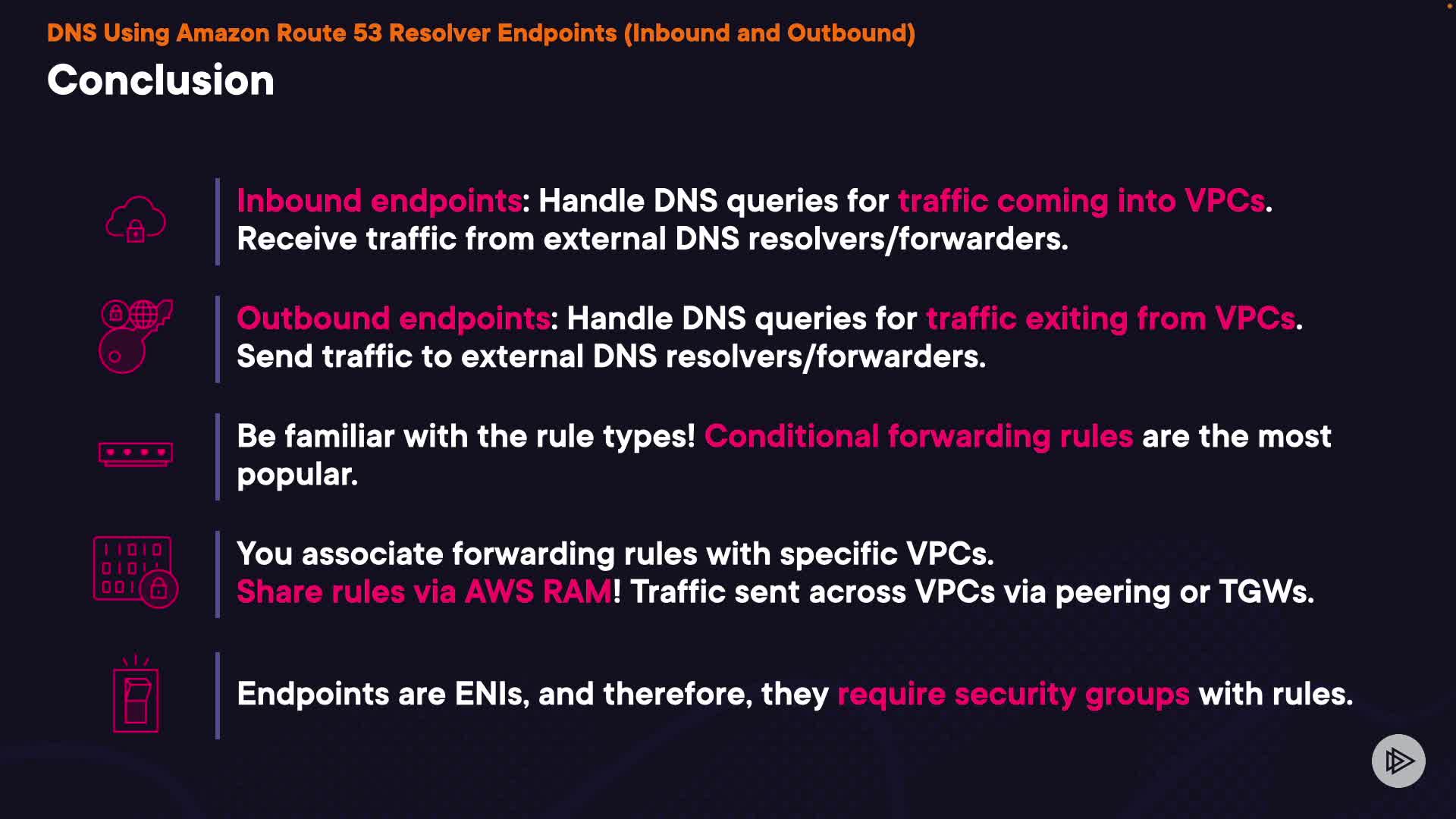 DNS Using Amazon Route 53 Resolver Endpoints (Inbound and Outbound)

Conclusion

Inbound endpoints: Handle DNS queries for traffic coming into VPCs. Receive traffic from external DNS resolvers/forwarders.

Outbound endpoints: Handle DNS queries for traffic exiting from VPCs. Send traffic to external DNS resolvers/forwarders.

Be familiar with the rule types! Conditional forwarding rules are the most popular.

You associate forwarding rules with specific VPCs. Share rules via AWS RAM! Traffic sent across VPCs via peering or TGWs.

Endpoints are ENIs, and therefore, they require security groups with rules.